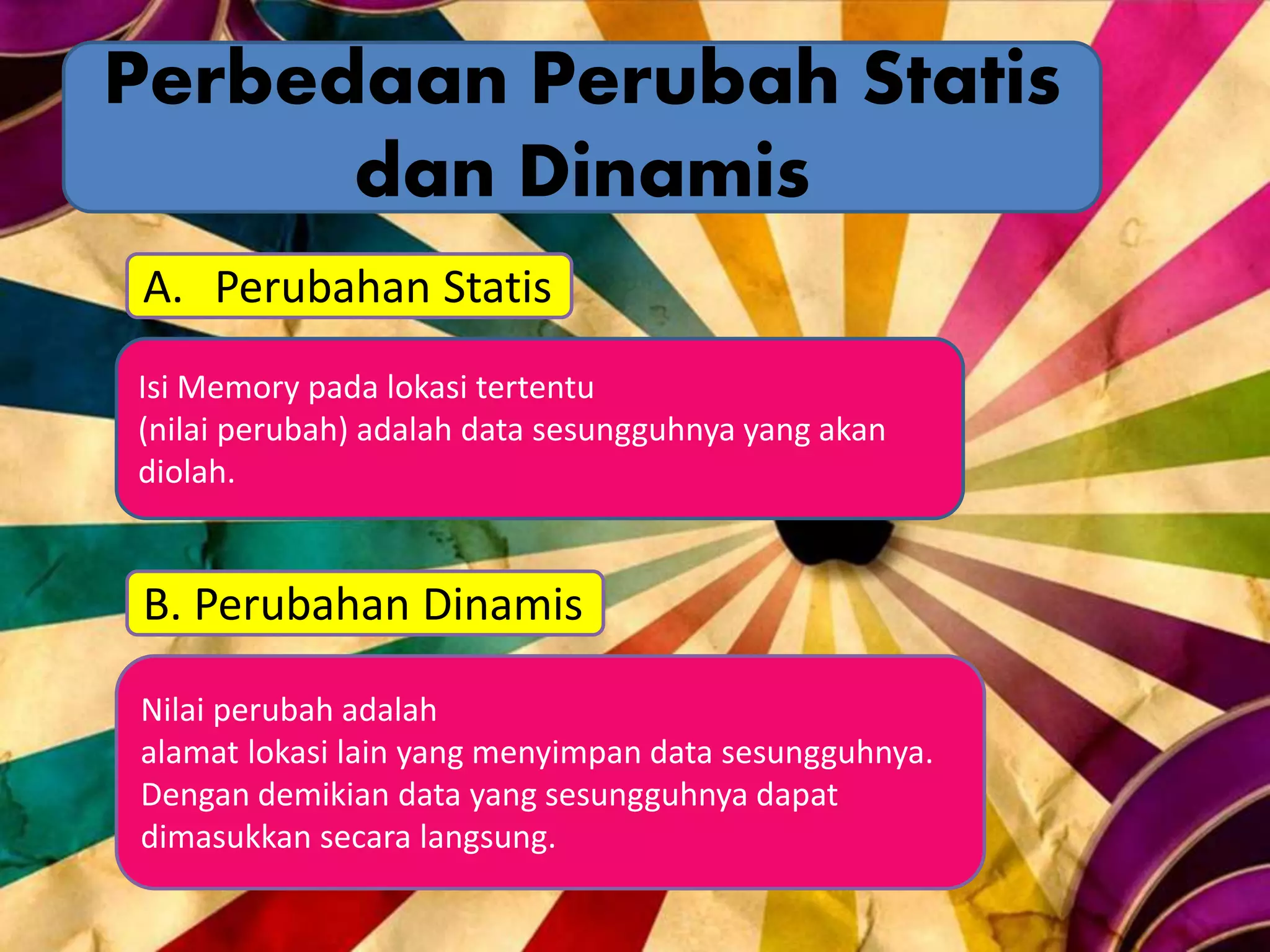 Perbedaan Perubah Statis dan Dinamis

A. Perubahan Statis

Isi Memory pada lokasi tertentu
(nilai perubah) adalah data sesungguhnya yang akan diolah.

B. Perubahan Dinamis

Nilai perubah adalah
alamat lokasi lain yang menyimpan data sesungguhnya. Dengan demikian data yang sesungguhnya dapat dimasukkan secara langsung.